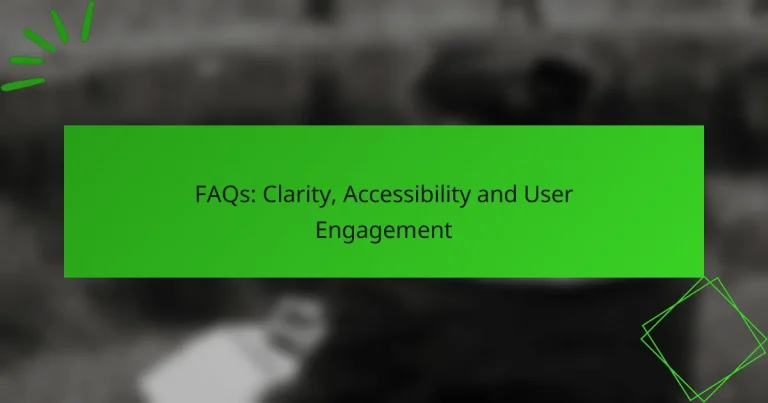 FAQs: Clarity, Accessibility and User Engagement